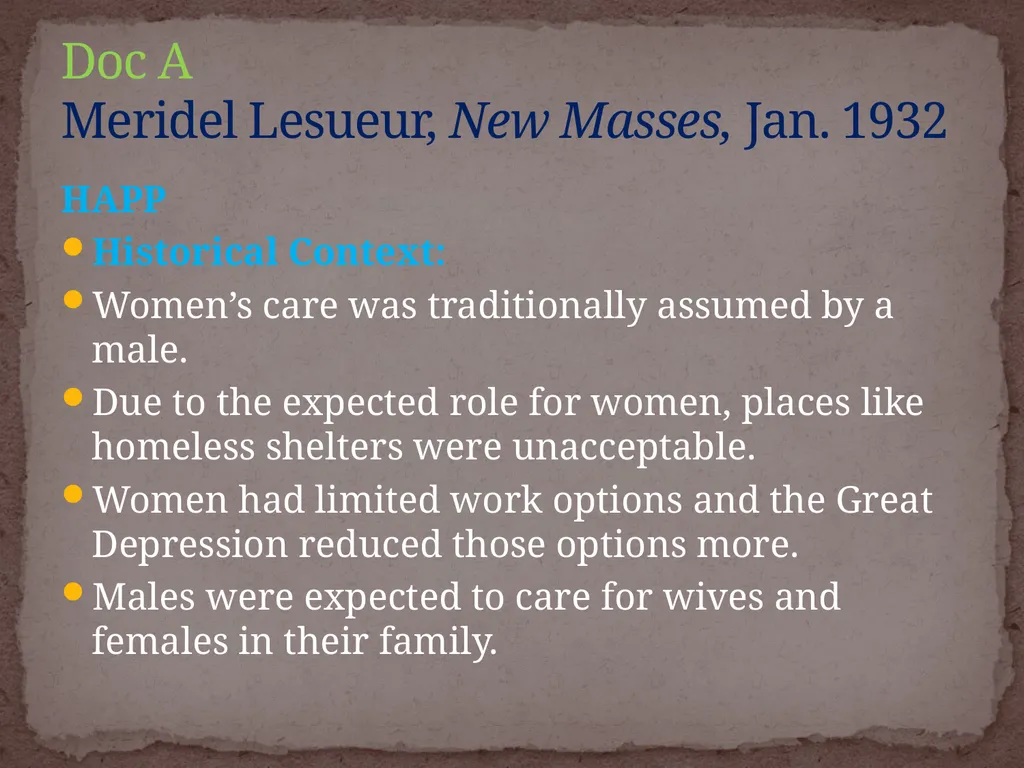 Doc A
Meridel Lesueur, New Masses, Jan. 1932

HAPP

• Historical Context:
• Women's care was traditionally assumed by a male.
• Due to the expected role for women, places like homeless shelters were unacceptable.
• Women had limited work options and the Great Depression reduced those options more.
• Males were expected to care for wives and females in their family.